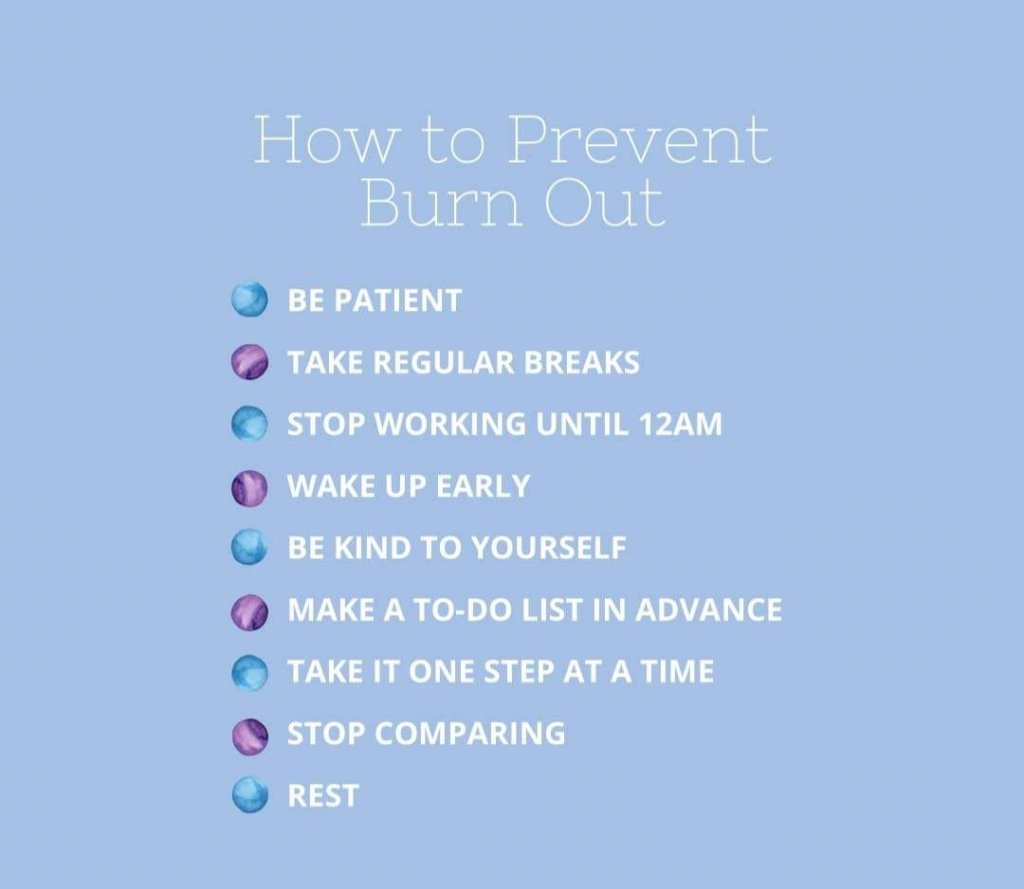 How to Prevent Burn Out

BE PATIENT
TAKE REGULAR BREAKS
STOP WORKING UNTIL 12AM
WAKE UP EARLY
BE KIND TO YOURSELF
MAKE A TO-DO LIST IN ADVANCE
TAKE IT ONE STEP AT A TIME
STOP COMPARING
REST